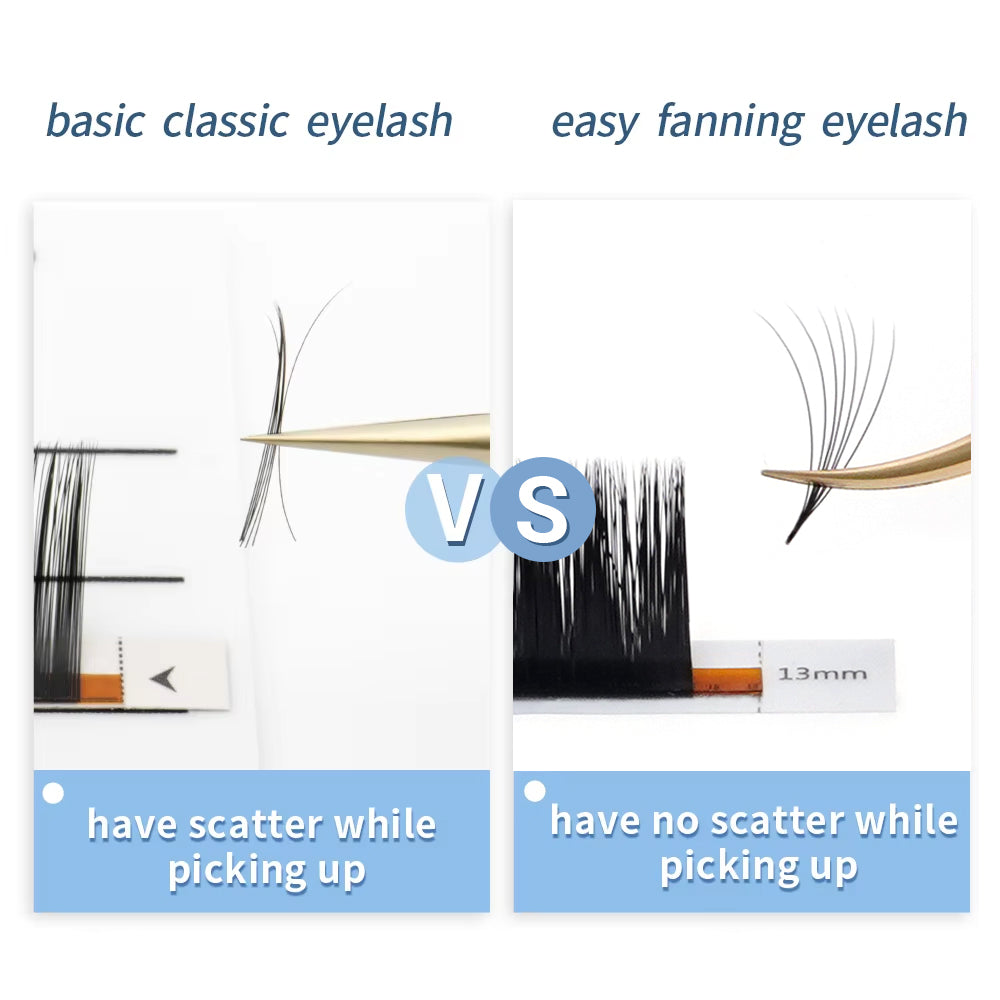 basic classic eyelash

easy fanning eyelash

VS

13mm

have scatter while picking up

have no scatter while picking up